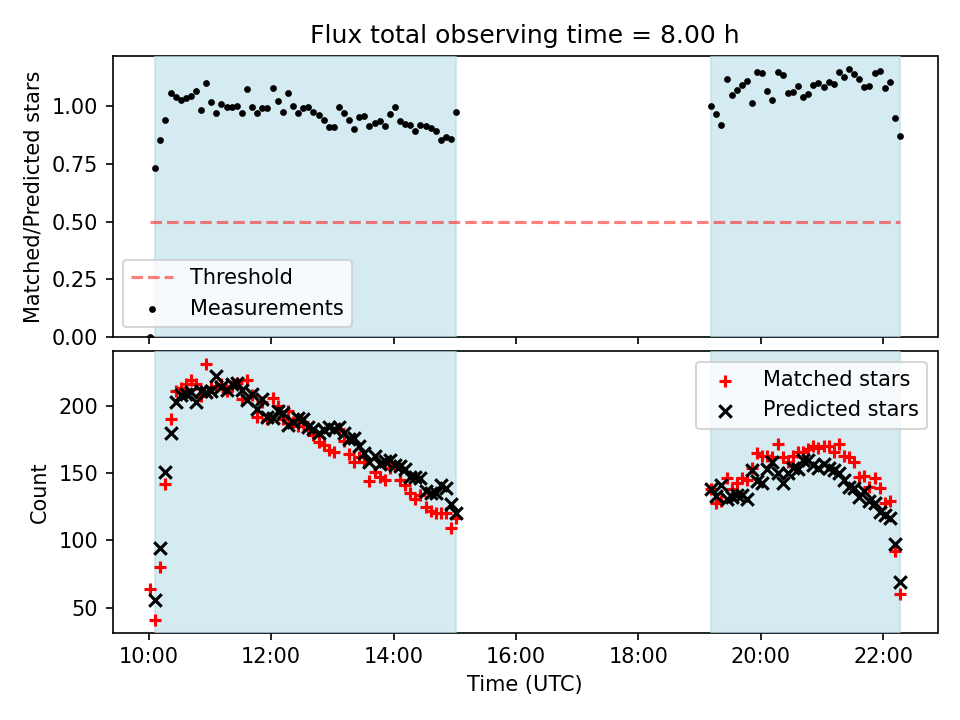 Flux total observing time = 8.00 h

Matched/Predicted stars

1.00
0.75
0.50
0.25
0.00

Threshold
Measurements

Count

200
150
100
50

Matched stars
Predicted stars

10:00
12:00
14:00
16:00
18:00
20:00
22:00

Time (UTC)